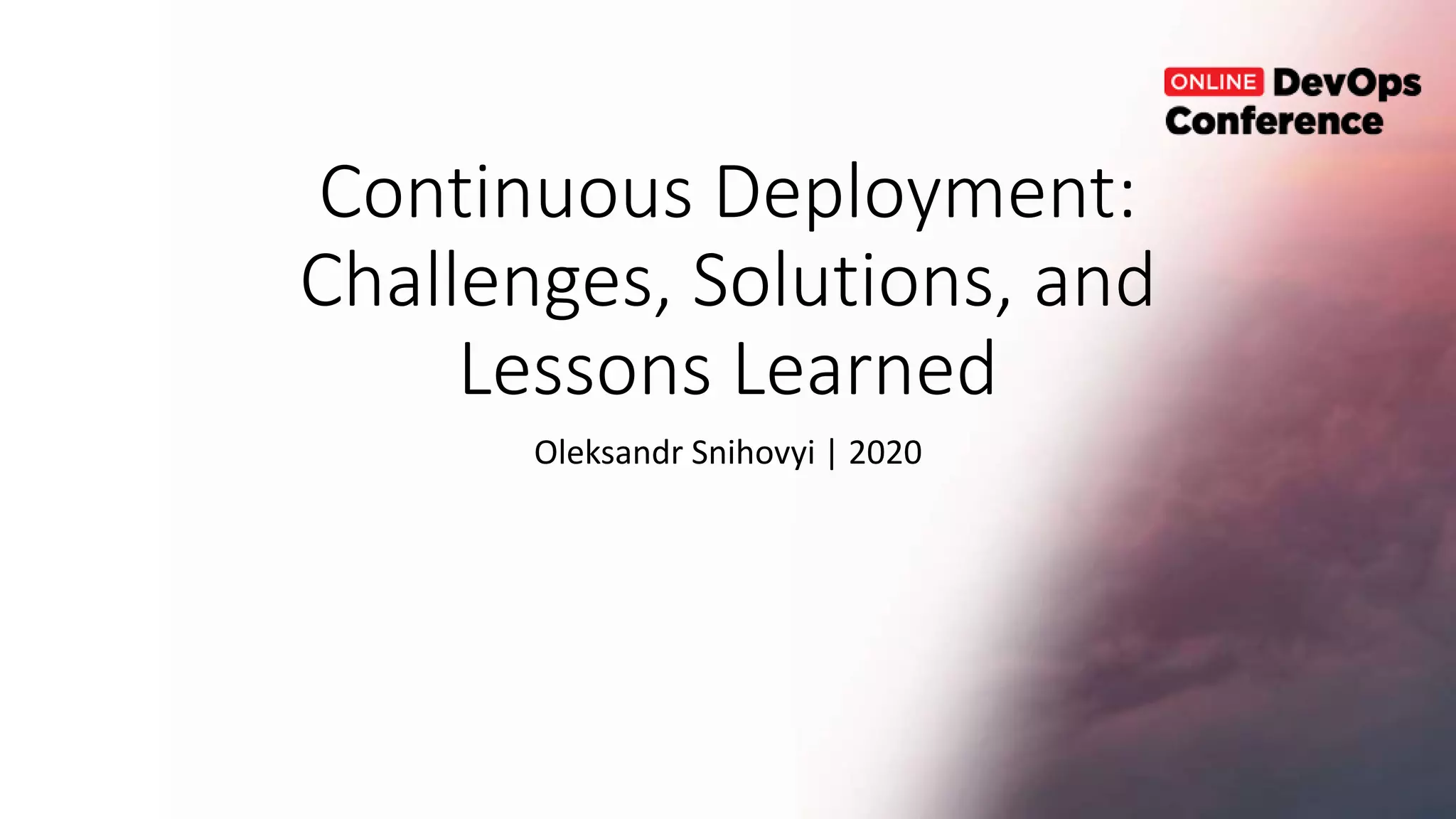 ONLINE DevOps Conference

Continuous Deployment: Challenges, Solutions, and Lessons Learned

Oleksandr Snihovyi | 2020